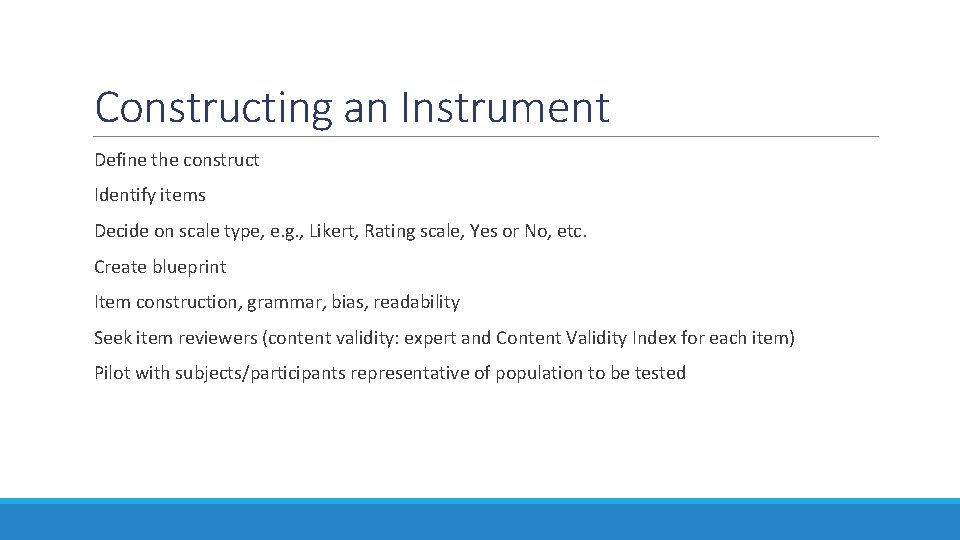 Constructing an Instrument

Define the construct

Identify items

Decide on scale type, e.g., Likert, Rating scale, Yes or No, etc.

Create blueprint

Item construction, grammar, bias, readability

Seek item reviewers (content validity: expert and Content Validity Index for each item)

Pilot with subjects/participants representative of population to be tested